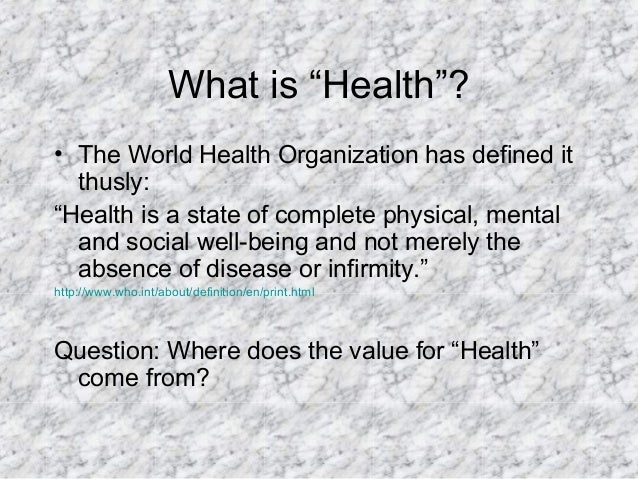 What is “Health”?

• The World Health Organization has defined it thusly:

“Health is a state of complete physical, mental and social well-being and not merely the absence of disease or infirmity.”

http://www.who.int/about/definition/en/print.html

Question: Where does the value for “Health” come from?